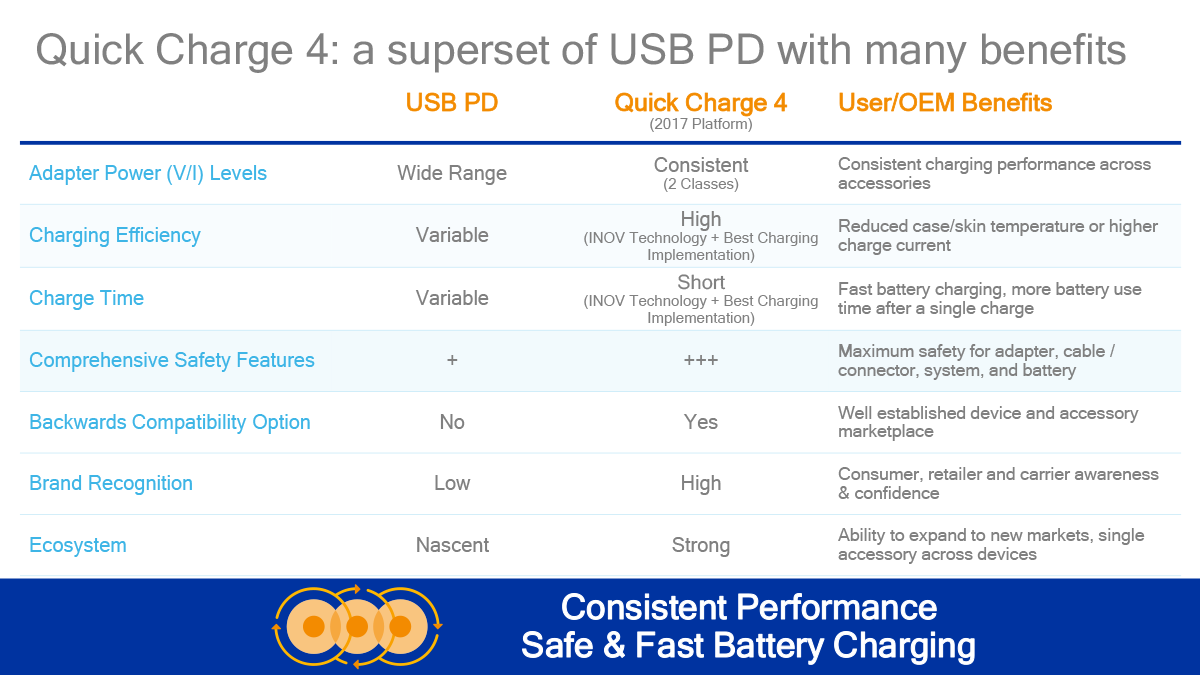 Quick Charge 4: a superset of USB PD with many benefits

| | USB PD | Quick Charge 4 (2017 Platform) | User/OEM Benefits |
|---|---|---|---|
| Adapter Power (V/I) Levels | Wide Range | Consistent (2 Classes) | Consistent charging performance across accessories |
| Charging Efficiency | Variable | High (INOV Technology + Best Charging Implementation) | Reduced case/skin temperature or higher charge current |
| Charge Time | Variable | Short (INOV Technology + Best Charging Implementation) | Fast battery charging, more battery use time after a single charge |
| Comprehensive Safety Features | + | +++ | Maximum safety for adapter, cable / connector, system, and battery |
| Backwards Compatibility Option | No | Yes | Well established device and accessory marketplace |
| Brand Recognition | Low | High | Consumer, retailer and carrier awareness & confidence |
| Ecosystem | Nascent | Strong | Ability to expand to new markets, single accessory across devices |

Consistent Performance
Safe & Fast Battery Charging